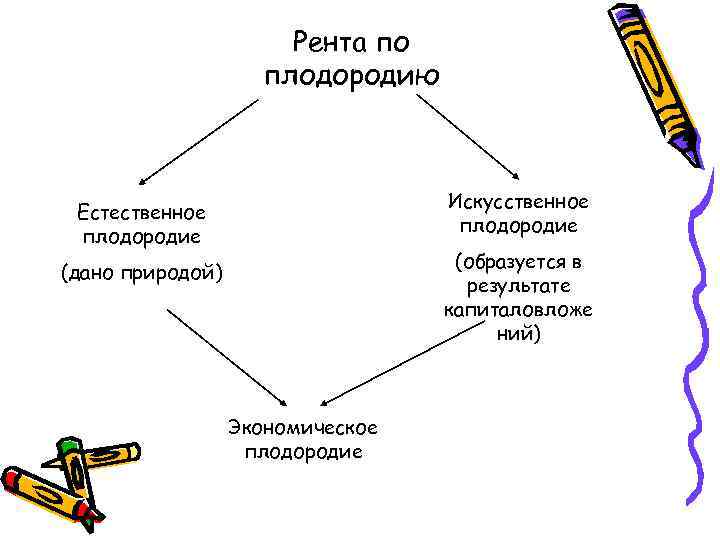 Рента по плодородию

Естественное плодородие

(дано природой)

Искусственное плодородие

(образуется в результате капиталовложений)

Экономическое плодородие